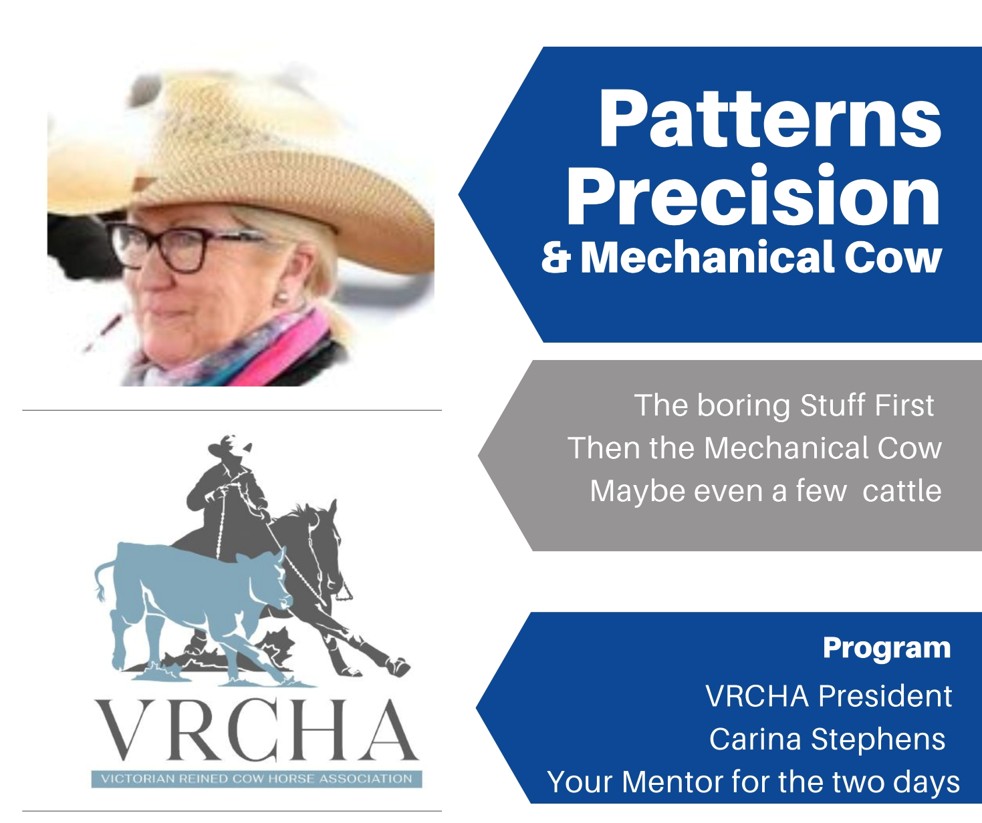 Patterns Precision
& Mechanical Cow

The boring Stuff First
Then the Mechanical Cow
Maybe even a few cattle

VRCHA
VICTORIAN REINED COW HORSE ASSOCIATION

Program
VRCHA President
Carina Stephens
Your Mentor for the two days